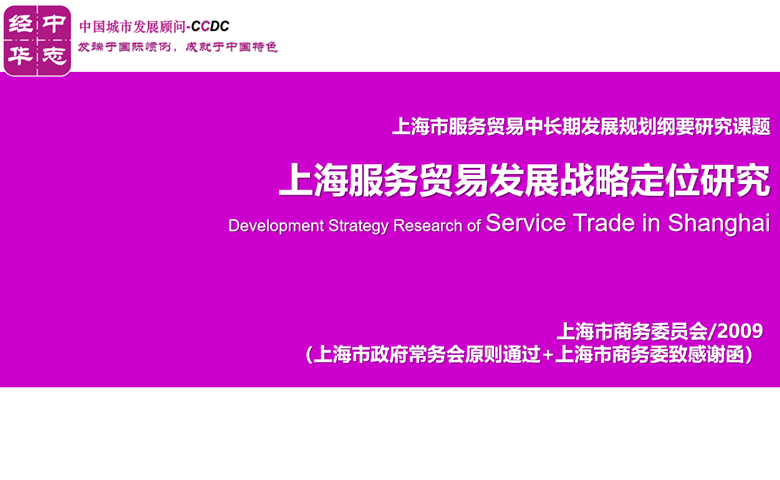 经 中
华 志

中国城市发展顾问-CCDC
发端于国际惯例，成就于中国特色

上海市服务贸易中长期发展规划纲要研究课题

上海服务贸易发展战略定位研究

Development Strategy Research of Service Trade in Shanghai

上海市商务委员会/2009
（上海市政府常务会原则通过+上海市商务委致感谢函）